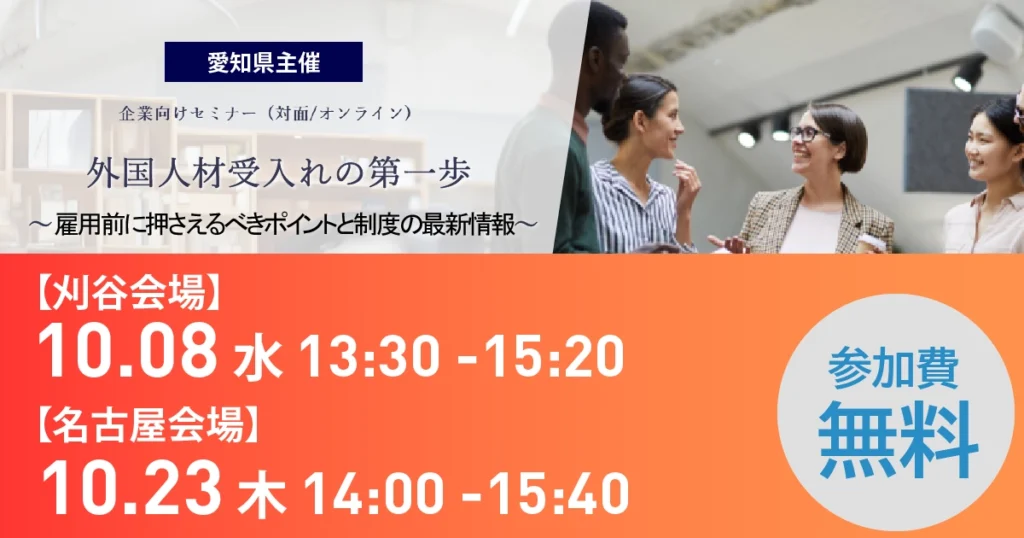 愛知県主催

企業向けセミナー（対面/オンライン）

外国人材受入れの第一歩

～雇用前に押さえるべきポイントと制度の最新情報～

【刈谷会場】
10.08 水 13:30 -15:20

【名古屋会場】
10.23 木 14:00 -15:40

参加費
無料